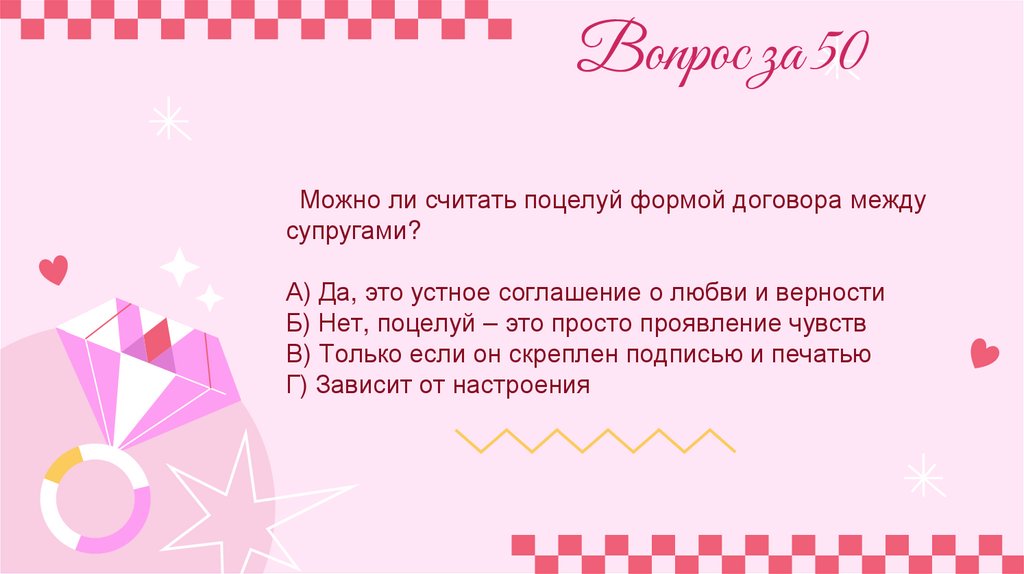 Вопрос за 50

Можно ли считать поцелуй формой договора между супругами?

А) Да, это устное соглашение о любви и верности
Б) Нет, поцелуй – это просто проявление чувств
В) Только если он скреплен подписью и печатью
Г) Зависит от настроения